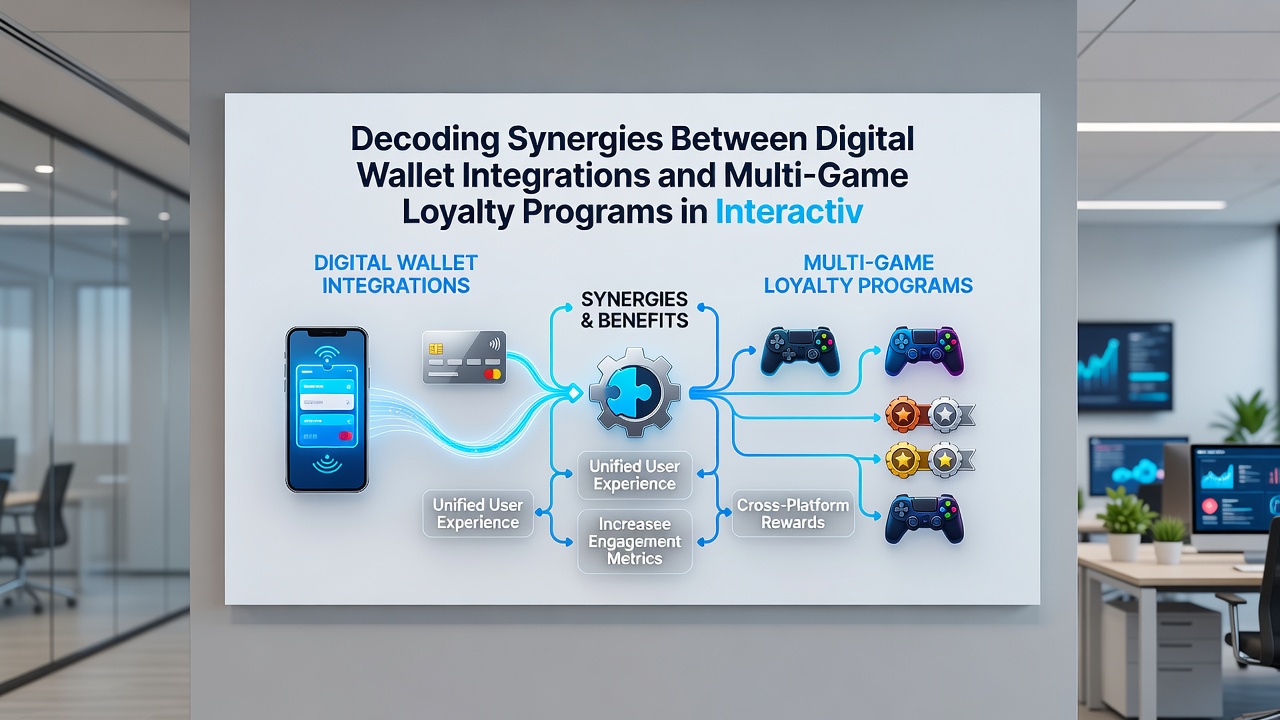 Decoding Synergies Between Digital Wallet Integrations and Multi-Game Loyalty Programs in Interactiv

DIGITAL WALLET INTEGRATIONS

SYNERGIES & BENEFITS

MULTI-GAME LOYALTY PROGRAMS

Unified User Experience

Unified User Experience

Increasee Engagement Metrics

Cross-Platform Rewards